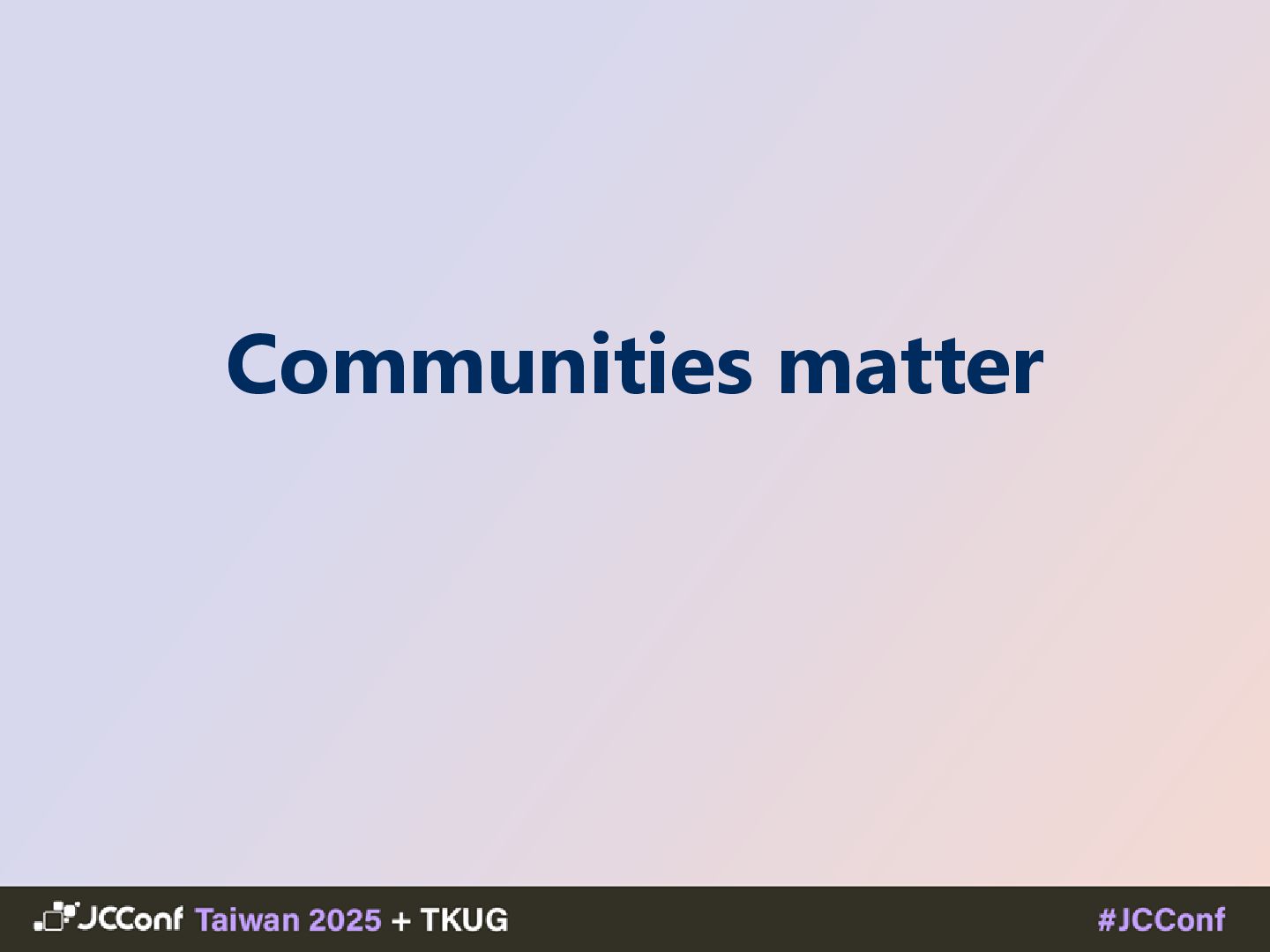 Communities matter

JCConf Taiwan 2025 + TKUG

#JCConf